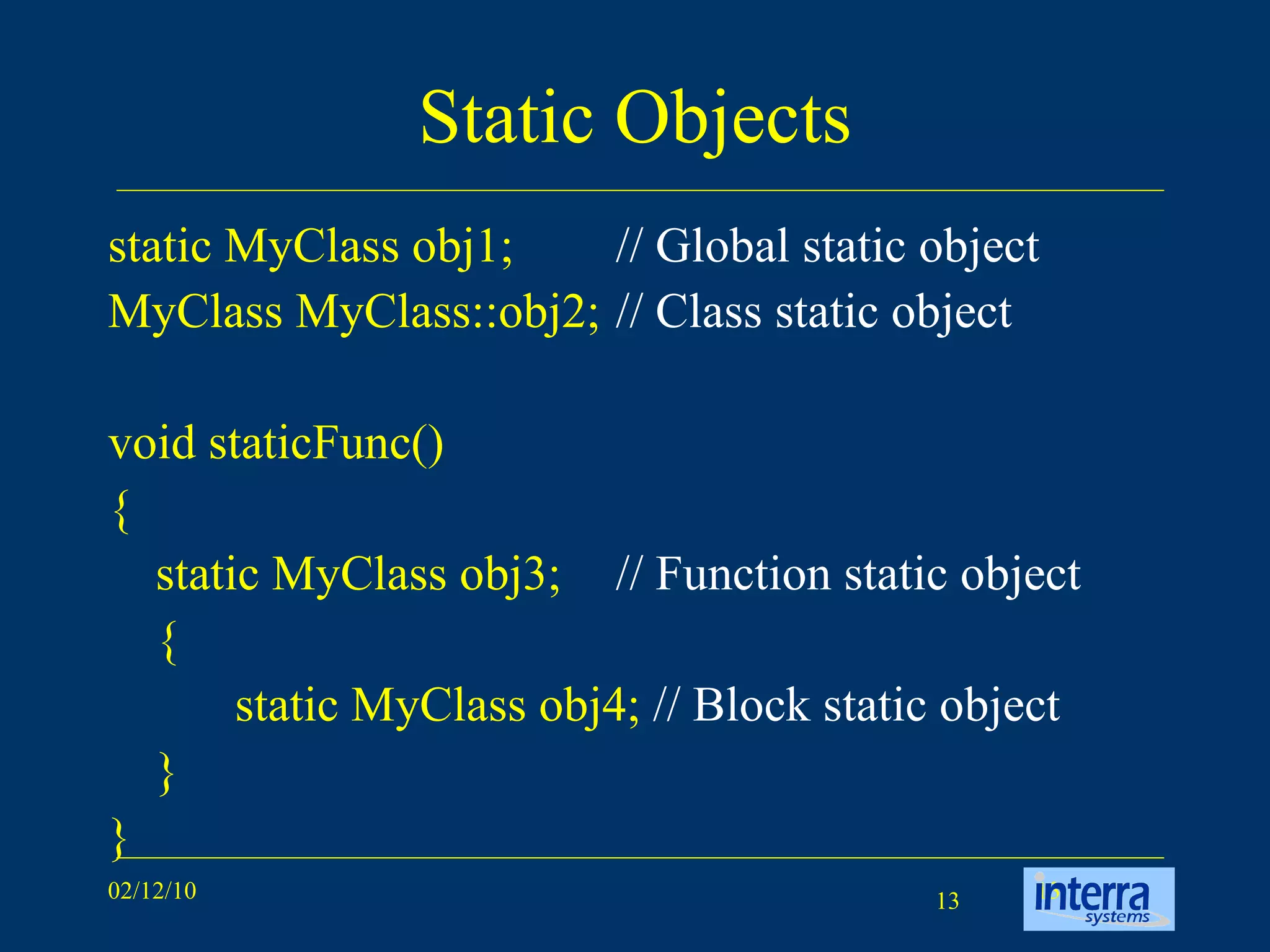 Static Objects

static MyClass obj1; // Global static object
MyClass MyClass::obj2; // Class static object

void staticFunc()
{
static MyClass obj3; // Function static object
{
static MyClass obj4; // Block static object
}
}

02/12/10

13

interra systems